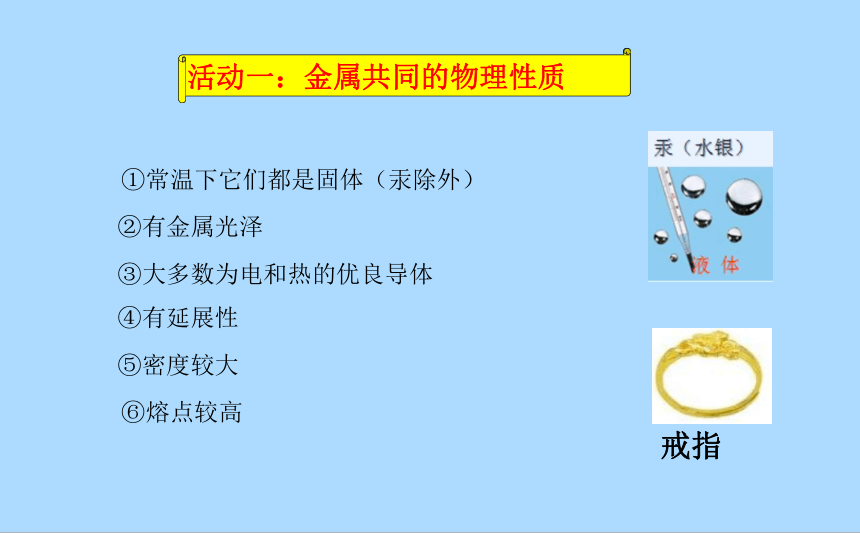 活动一：金属共同的物理性质

①常温下它们都是固体（汞除外）

②有金属光泽

③大多数为电和热的优良导体

④有延展性

⑤密度较大

⑥熔点较高

汞（水银）

液 体

戒指